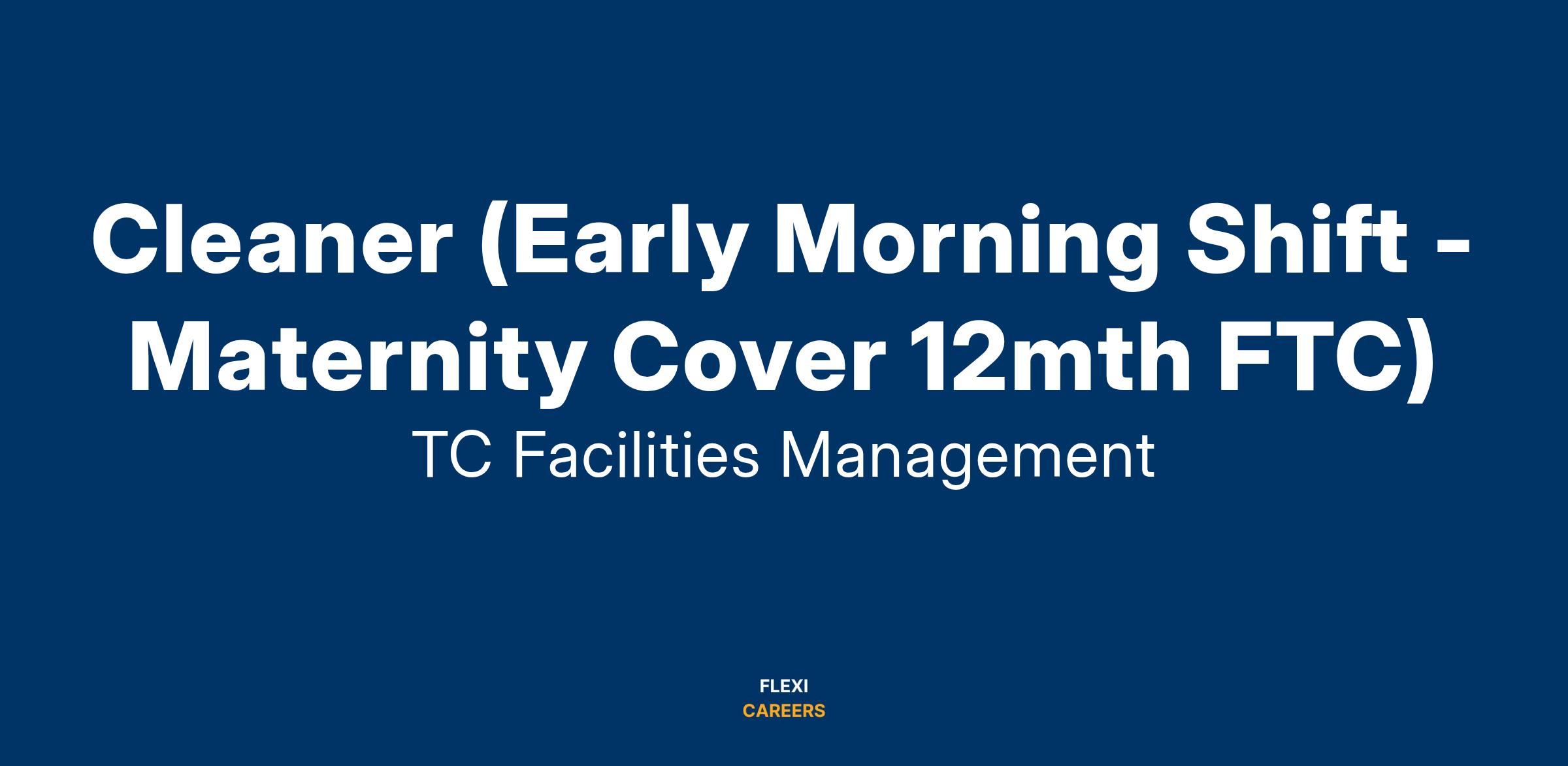 Cleaner (Early Morning Shift - Maternity Cover 12mth FTC)

TC Facilities Management

FLEXI
CAREERS